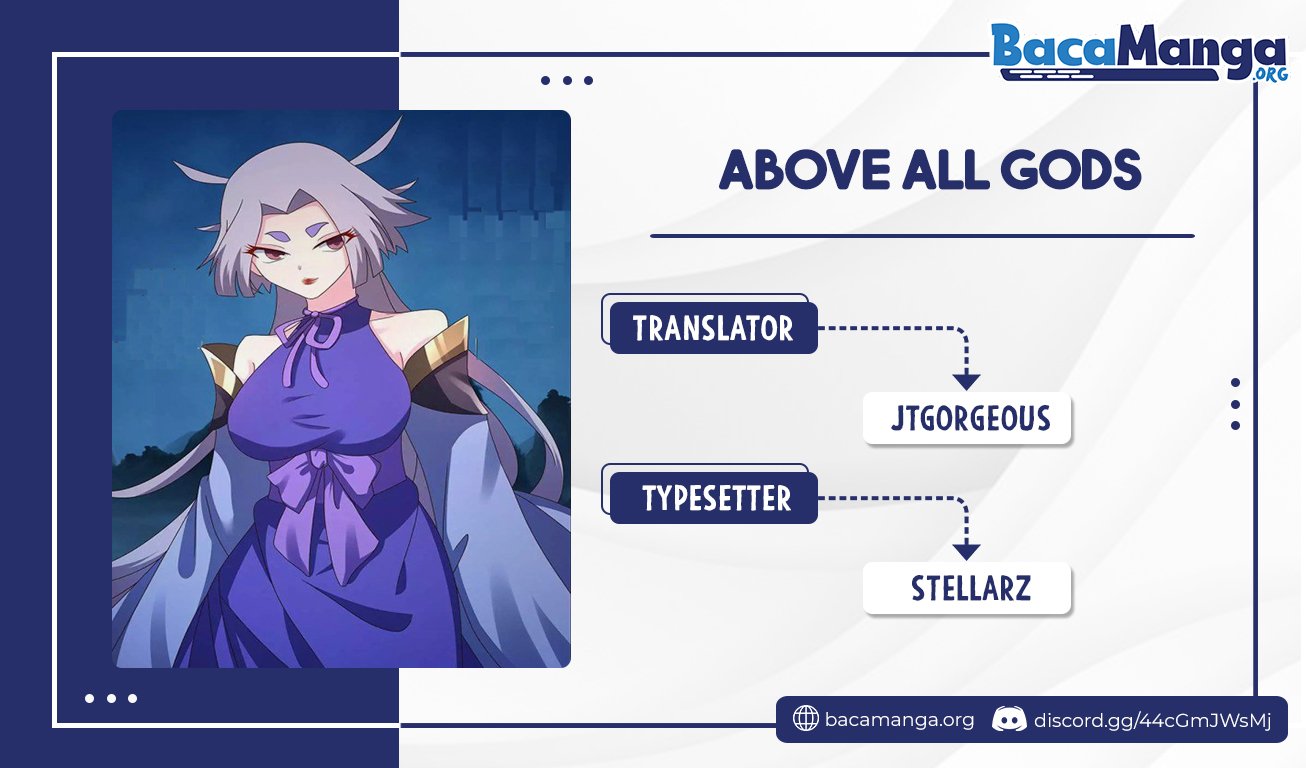 BacaManga .ORG

ABOVE ALL GODS

TRANSLATOR

JTGORGEOUS

TYPESETTER

STELLARZ

bacamanga.org discord.gg/44cGmJWsMj